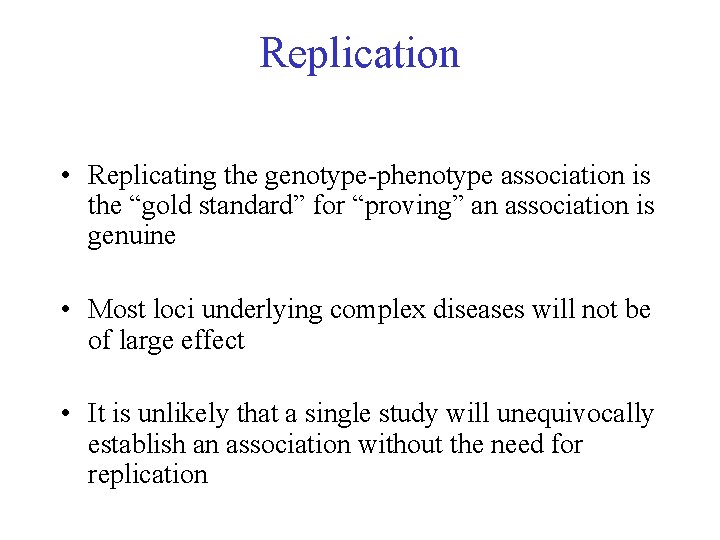 Replication

• Replicating the genotype-phenotype association is the “gold standard” for “proving” an association is genuine

• Most loci underlying complex diseases will not be of large effect

• It is unlikely that a single study will unequivocally establish an association without the need for replication